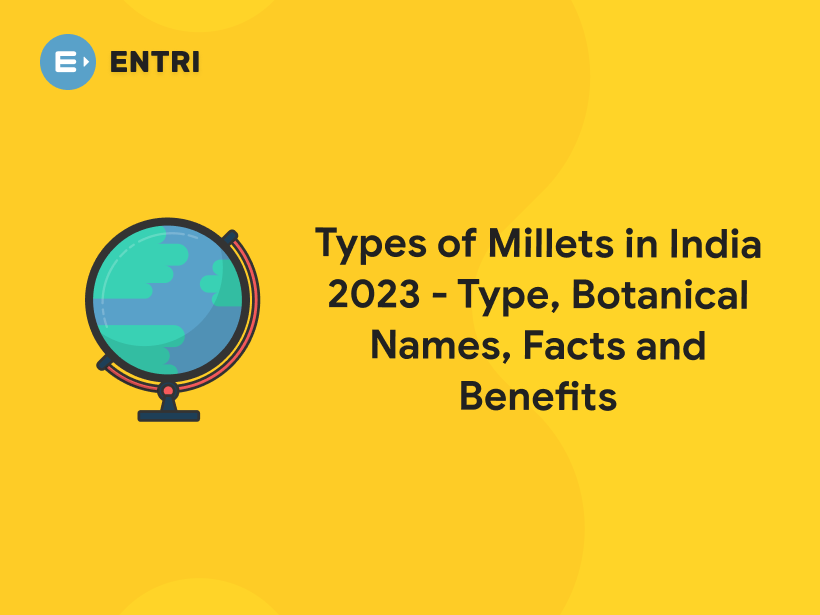 ENTRI

Types of Millets in India 2023 - Type, Botanical Names, Facts and Benefits